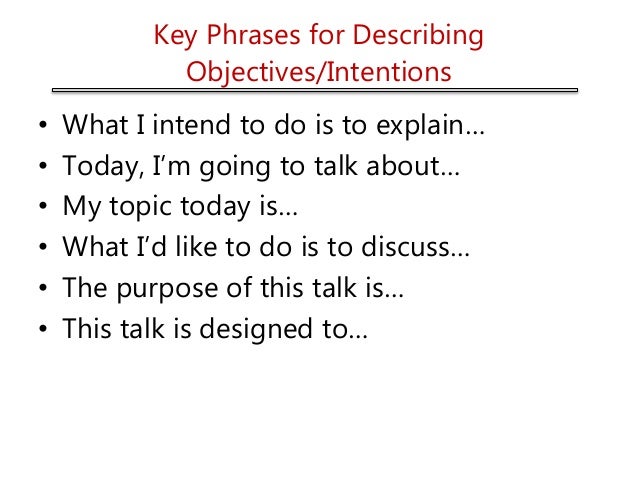 Key Phrases for Describing Objectives/Intentions

• What I intend to do is to explain…
• Today, I'm going to talk about…
• My topic today is…
• What I'd like to do is to discuss…
• The purpose of this talk is…
• This talk is designed to…